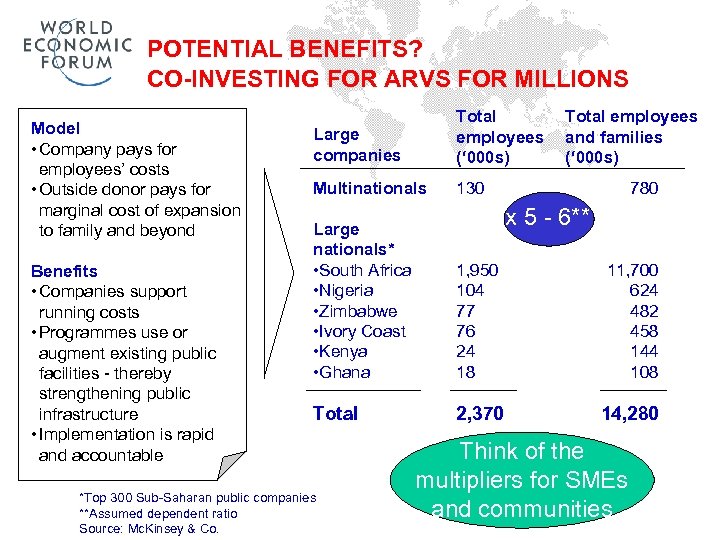 WORLD ECONOMIC FORUM

POTENTIAL BENEFITS?
CO-INVESTING FOR ARVS FOR MILLIONS

Model
• Company pays for employees' costs
• Outside donor pays for marginal cost of expansion to family and beyond

Benefits
• Companies support running costs
• Programmes use or augment existing public facilities - thereby strengthening public infrastructure
• Implementation is rapid and accountable

| Large companies | Total employees ('000s) | Total employees and families ('000s) |
|---|---|---|
| Multinationals | 130 | 780 |
| Large nationals* | | |
| •South Africa | 1,950 | 11,700 |
| •Nigeria | 104 | 624 |
| •Zimbabwe | 77 | 482 |
| •Ivory Coast | 76 | 458 |
| •Kenya | 24 | 144 |
| •Ghana | 18 | 108 |
| Total | 2,370 | 14,280 |

x 5 - 6**

Think of the multipliers for SMEs and communities

*Top 300 Sub-Saharan public companies
**Assumed dependent ratio
Source: McKinsey & Co.